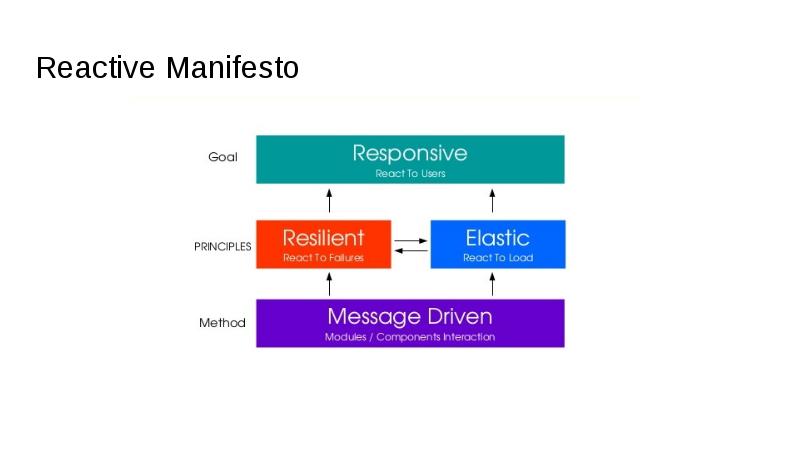 Reactive Manifesto

Goal

Responsive
React To Users

PRINCIPLES

Resilient
React To Failures

Elastic
React To Load

Method

Message Driven
Modules / Components Interaction